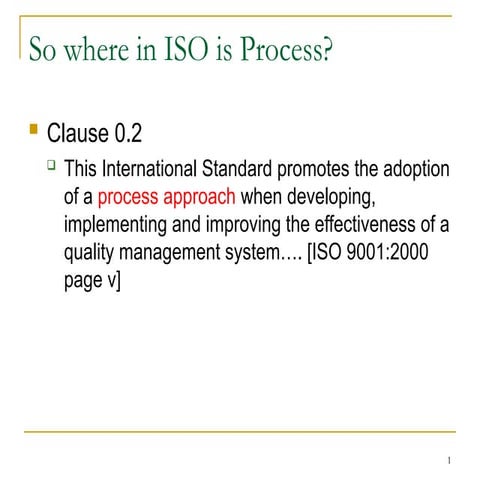 So where in ISO is Process?

Clause 0.2

This International Standard promotes the adoption of a process approach when developing, implementing and improving the effectiveness of a quality management system…. [ISO 9001:2000 page v]

1